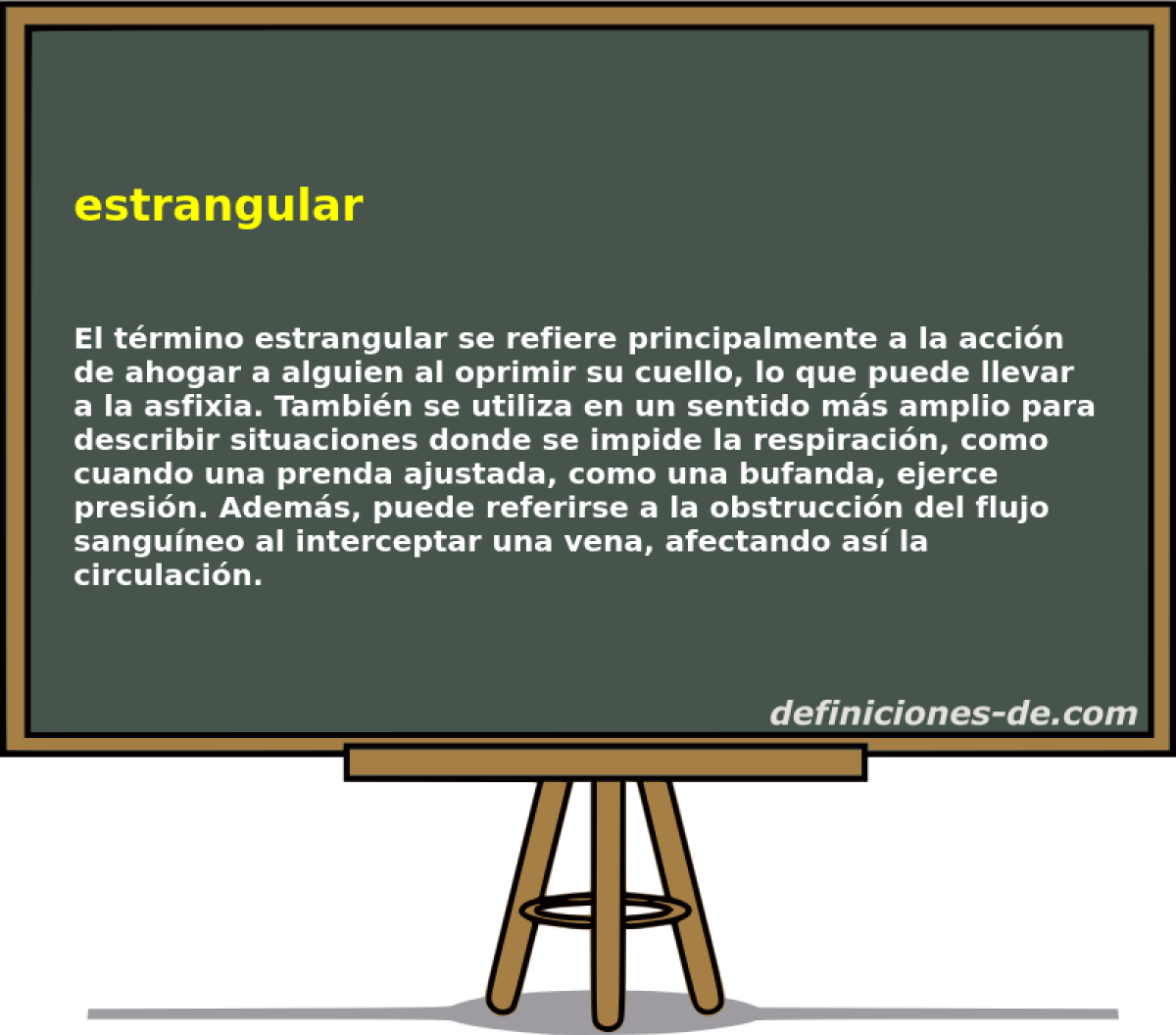 estrangular

El término estrangular se refiere principalmente a la acción de ahogar a alguien al oprimir su cuello, lo que puede llevar a la asfixia. También se utiliza en un sentido más amplio para describir situaciones donde se impide la respiración, como cuando una prenda ajustada, como una bufanda, ejerce presión. Además, puede referirse a la obstrucción del flujo sanguíneo al interceptar una vena, afectando así la circulación.

definiciones-de.com